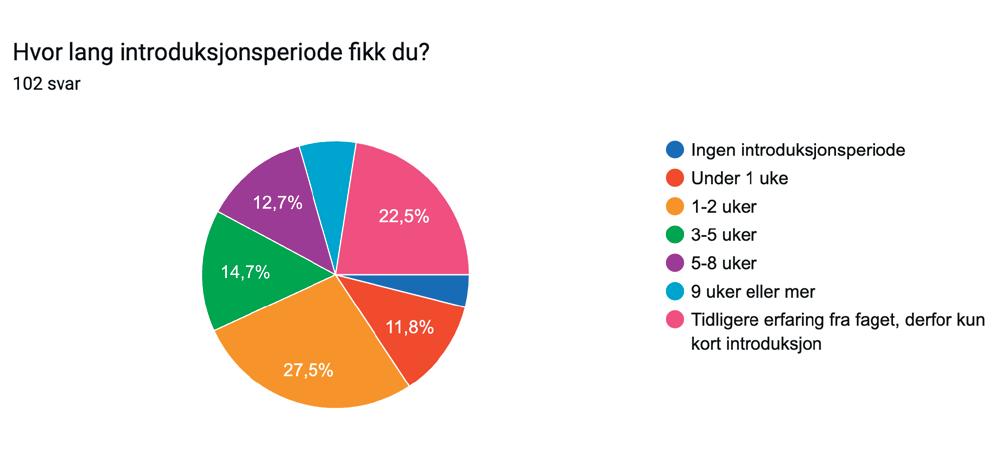 Hvor lang introduksjonsperiode fikk du?
102 svar

12,7%
22,5%
14,7%
11,8%
27,5%

Ingen introduksjonsperiode
Under 1 uke
1-2 uker
3-5 uker
5-8 uker
9 uker eller mer
Tidligere erfaring fra faget, derfor kun kort introduksjon